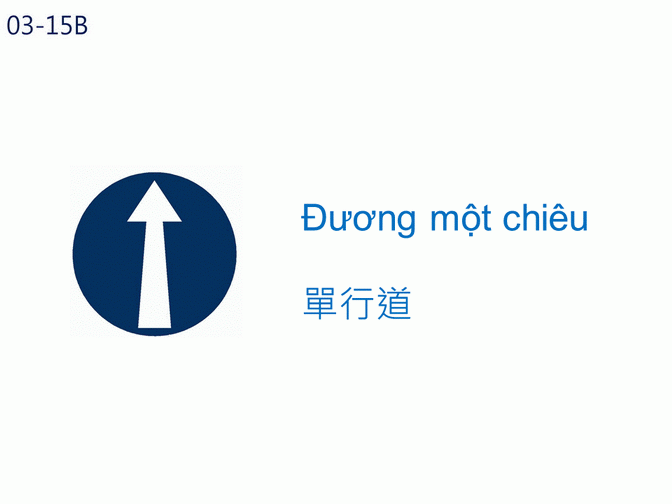 03-15B

Đương một chiêu

單行道